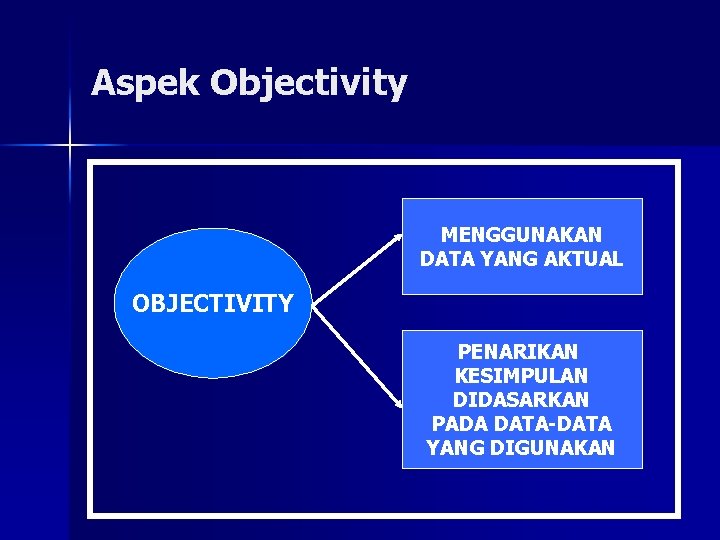 Aspek Objectivity

OBJECTIVITY

MENGGUNAKAN DATA YANG AKTUAL

PENARIKAN KESIMPULAN DIDASARKAN PADA DATA-DATA YANG DIGUNAKAN